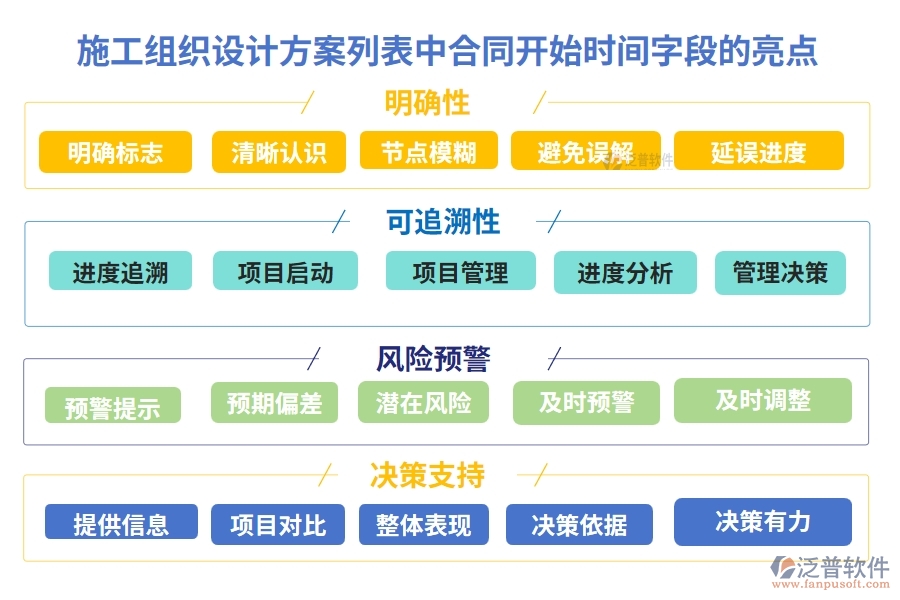 施工组织设计方案列表中合同开始时间字段的亮点

明确性

明确标志　清晰认识　节点模糊　避免误解　延误进度

泛普软件

可追溯性

进度追溯　项目启动　项目管理　进度分析　管理决策

风险预警

预警提示　预期偏差　潜在风险　及时预警　及时调整

决策支持

提供信息　项目对比　整体表现　决策依据　决策有力

泛普软件
www.fanpusoft.com